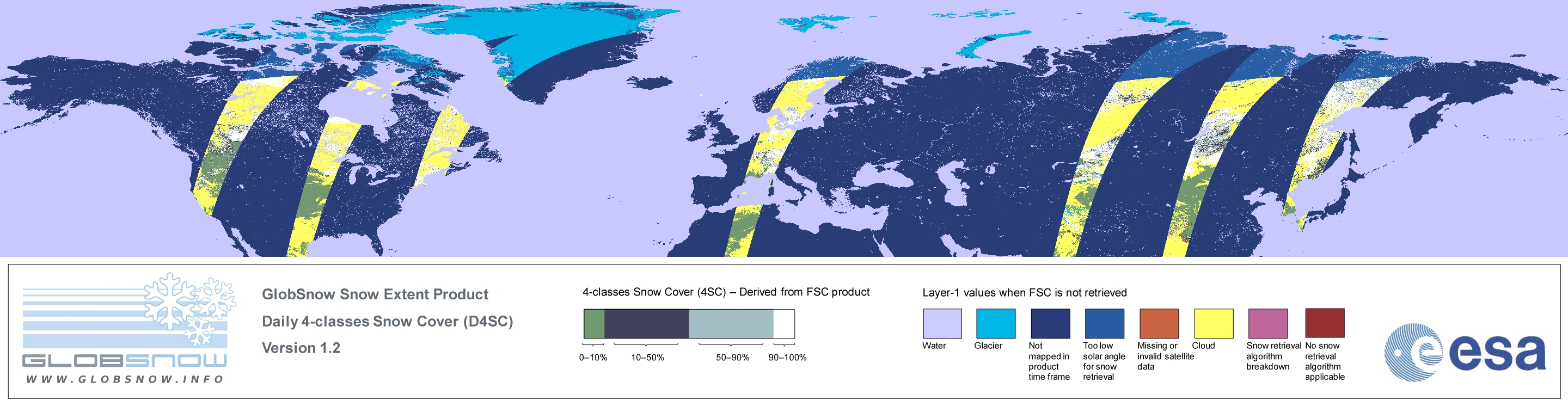 GLOBSNOW
WWW.GLOBSNOW.INFO

GlobSnow Snow Extent Product
Daily 4-classes Snow Cover (D4SC)
Version 1.2

4-classes Snow Cover (4SC) – Derived from FSC product

0–10%
10–50%
50–90%
90–100%

Layer-1 values when FSC is not retrieved

Water
Glacier
Not mapped in product time frame
Too low solar angle for snow retrieval
Missing or invalid satellite data
Cloud
Snow retrieval algorithm breakdown
No snow retrieval algorithm applicable

esa